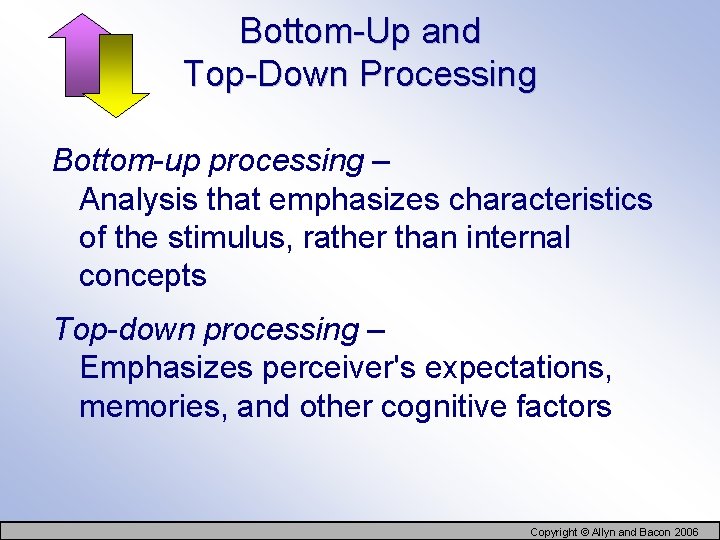 Bottom-Up and
Top-Down Processing

Bottom-up processing –
Analysis that emphasizes characteristics of the stimulus, rather than internal concepts

Top-down processing –
Emphasizes perceiver's expectations, memories, and other cognitive factors

Copyright © Allyn and Bacon 2006